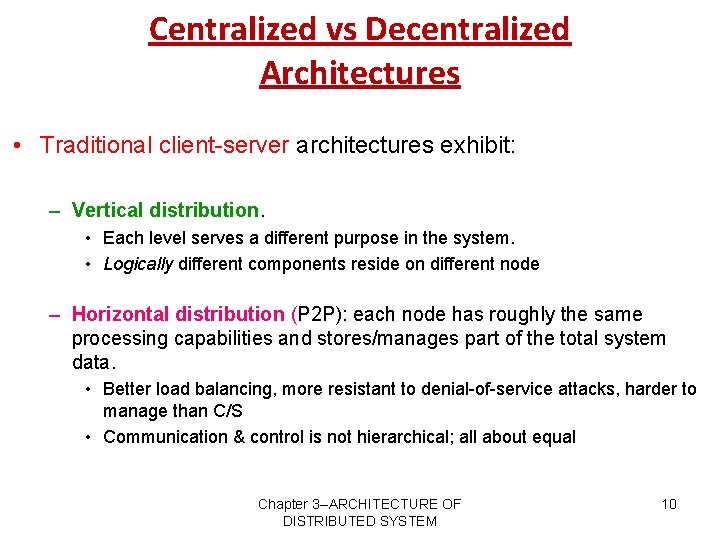 Centralized vs Decentralized Architectures

• Traditional client-server architectures exhibit:

– Vertical distribution.
• Each level serves a different purpose in the system.
• Logically different components reside on different node

– Horizontal distribution (P2P): each node has roughly the same processing capabilities and stores/manages part of the total system data.
• Better load balancing, more resistant to denial-of-service attacks, harder to manage than C/S
• Communication & control is not hierarchical; all about equal

Chapter 3–ARCHITECTURE OF DISTRIBUTED SYSTEM

10